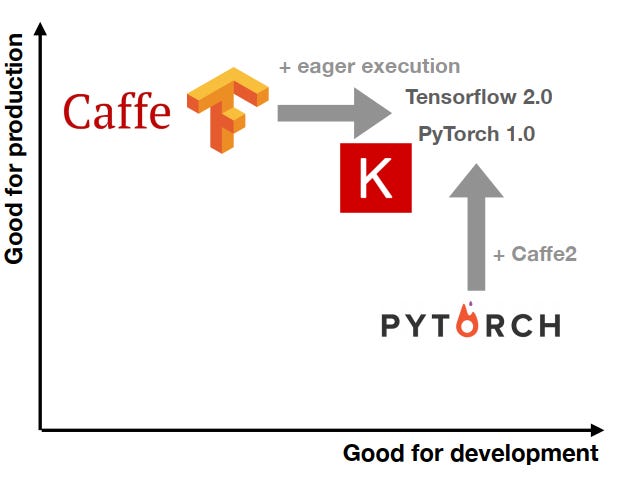 Good for production

Caffe

+ eager execution

Tensorflow 2.0

PyTorch 1.0

K

+ Caffe2

PYTORCH

Good for development